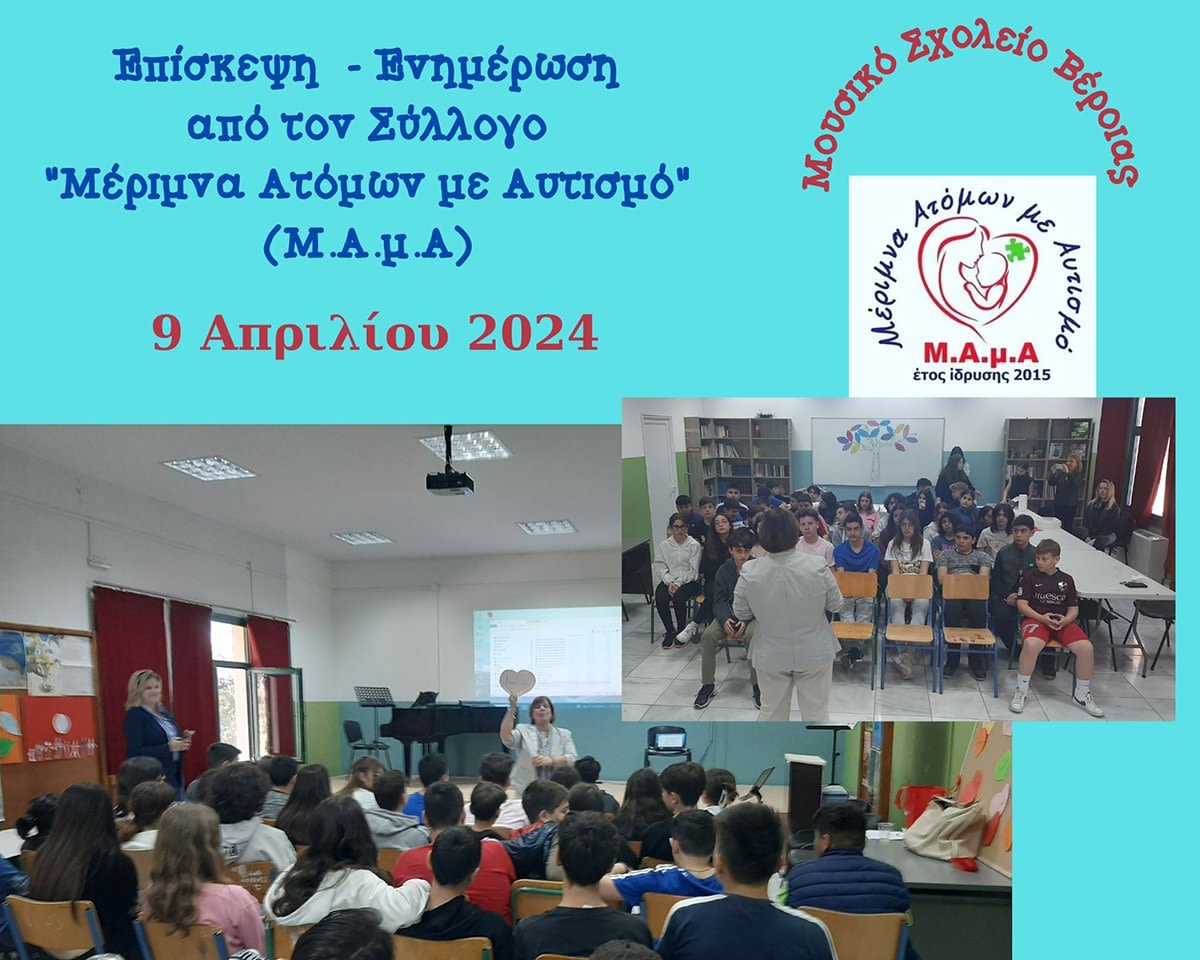 Επίσκεψη - Ενημέρωση
από τον Σύλλογο
"Μέριμνα Ατόμων με Αυτισμό"
(Μ.Α.μ.Α)

9 Απριλίου 2024

Μουσικό Σχολείο Βέροιας

Μέριμνα Ατόμων με Αυτισμό
Μ.Α.μ.Α
έτος ίδρυσης 2015